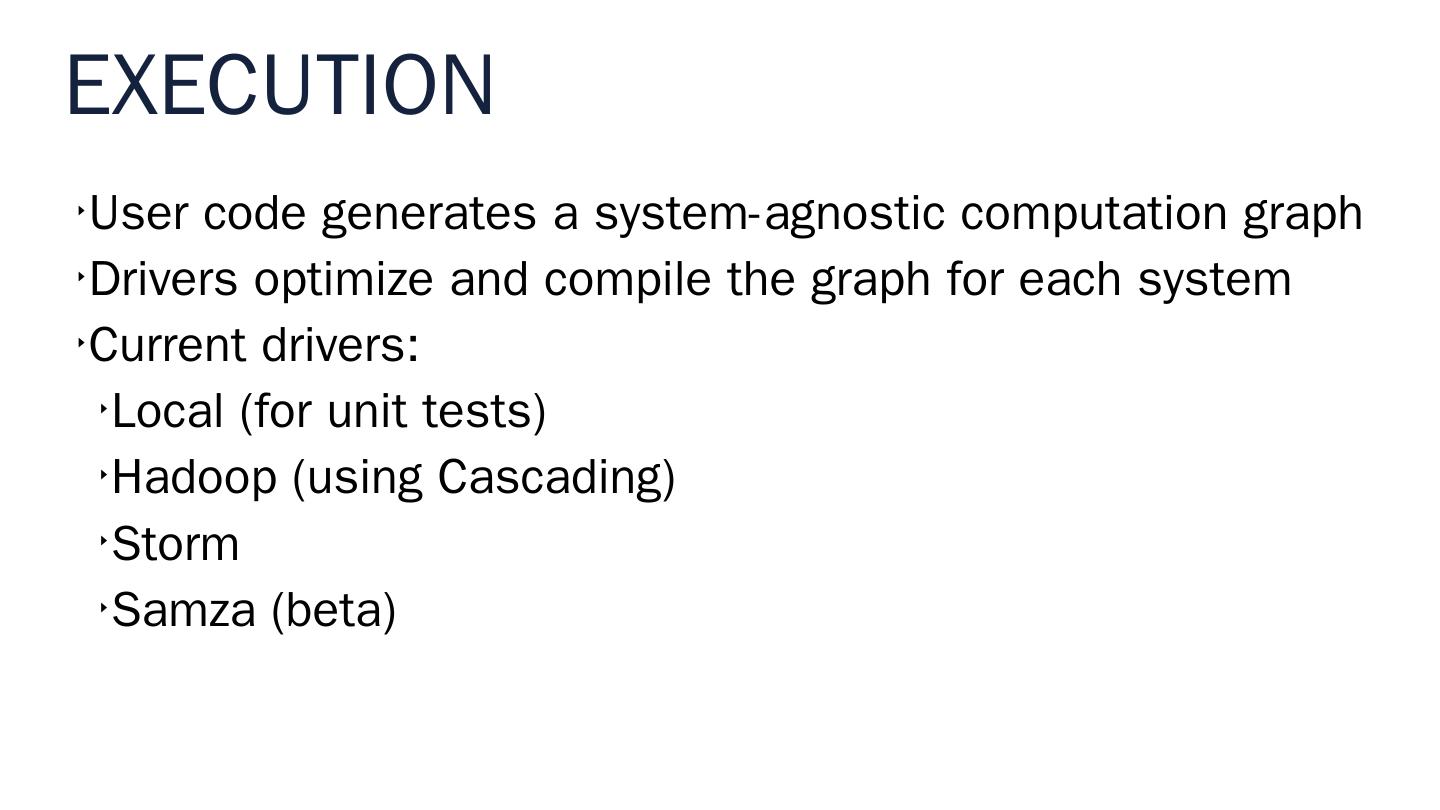 EXECUTION

‣User code generates a system-agnostic computation graph
‣Drivers optimize and compile the graph for each system
‣Current drivers:
‣Local (for unit tests)
‣Hadoop (using Cascading)
‣Storm
‣Samza (beta)